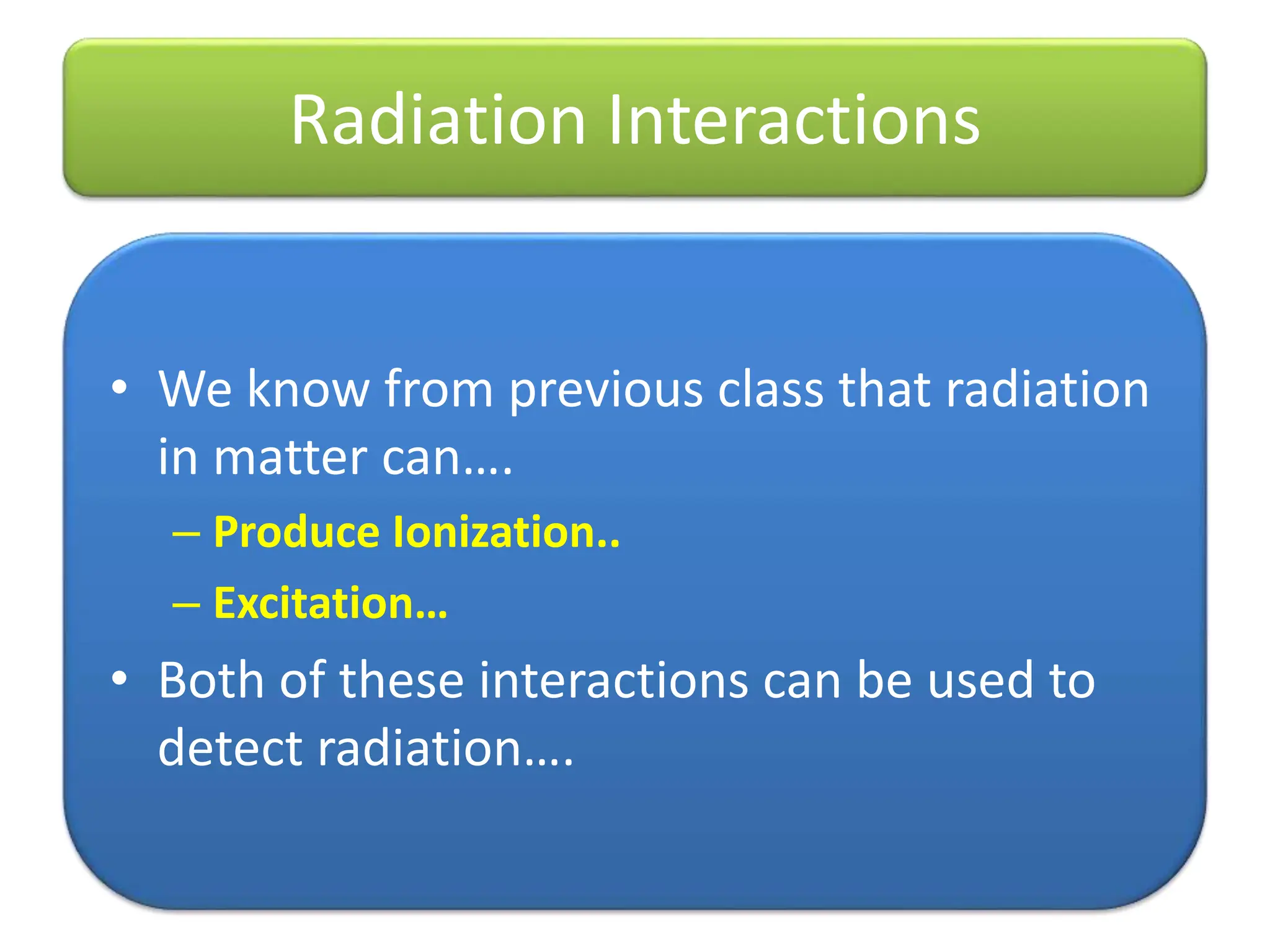 Radiation Interactions

• We know from previous class that radiation in matter can….

– Produce Ionization..

– Excitation…

• Both of these interactions can be used to detect radiation….